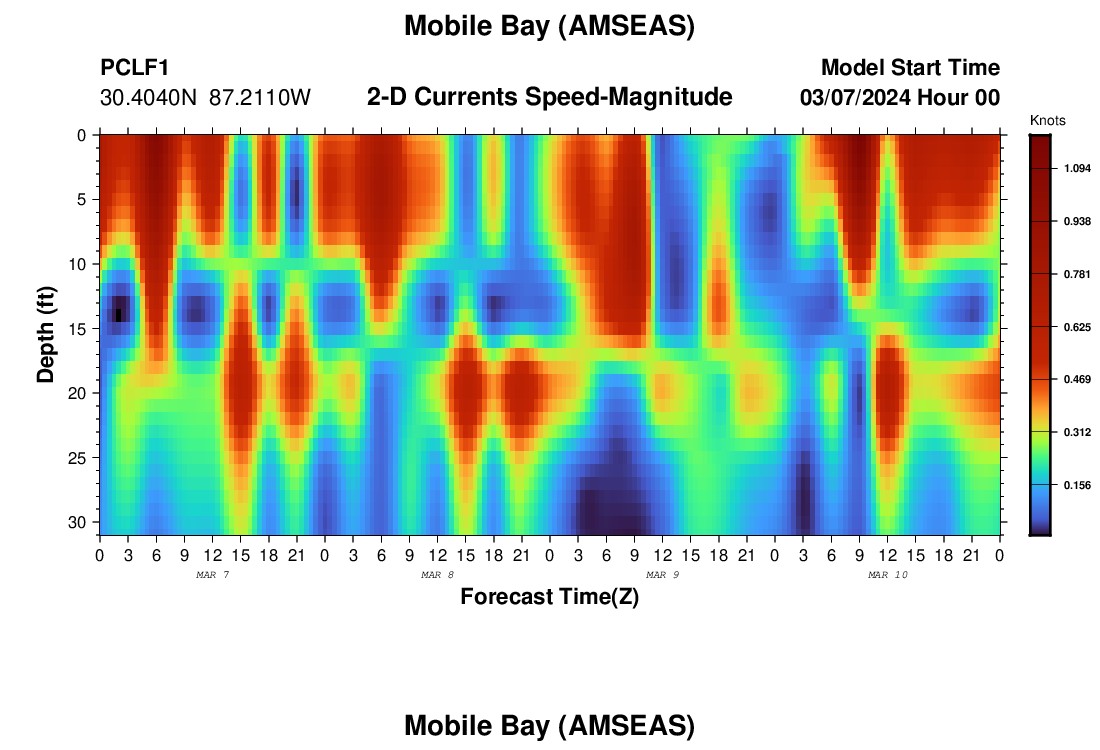 Mobile Bay (AMSEAS)

PCLF1
30.4040N 87.2110W

2-D Currents Speed-Magnitude

Model Start Time
03/07/2024 Hour 00

Knots
1.094
0.938
0.781
0.625
0.469
0.312
0.156

Depth (ft)
0
5
10
15
20
25
30

0 3 6 9 12 15 18 21 0 3 6 9 12 15 18 21 0 3 6 9 12 15 18 21 0 3 6 9 12 15 18 21 0
MAR 7
MAR 8
MAR 9
MAR 10

Forecast Time(Z)

Mobile Bay (AMSEAS)